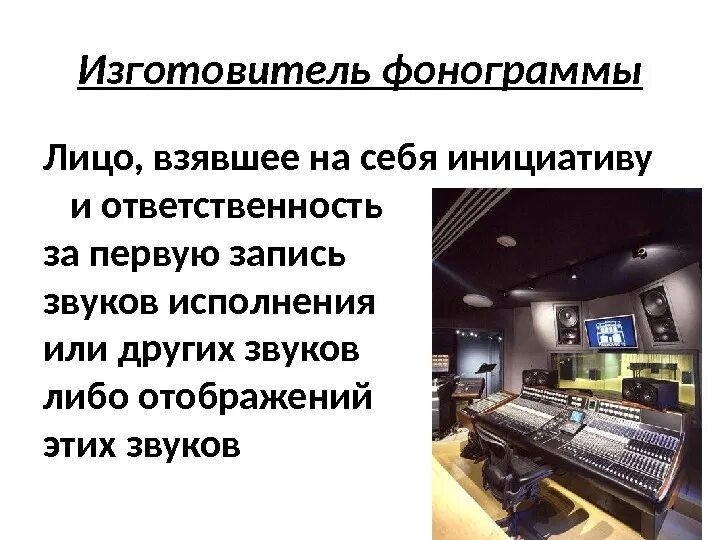 Изготовитель фонограммы

Лицо, взявшее на себя инициативу и ответственность за первую запись звуков исполнения или других звуков либо отображений этих звуков